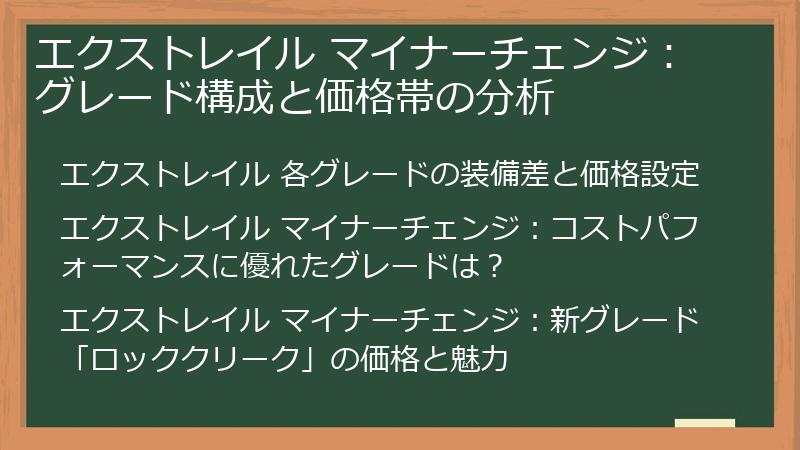 エクストレイル マイナーチェンジ：グレード構成と価格帯の分析

エクストレイル 各グレードの装備差と価格設定

エクストレイル マイナーチェンジ：コストパフォーマンスに優れたグレードは？

エクストレイル マイナーチェンジ：新グレード「ロッククリーク」の価格と魅力